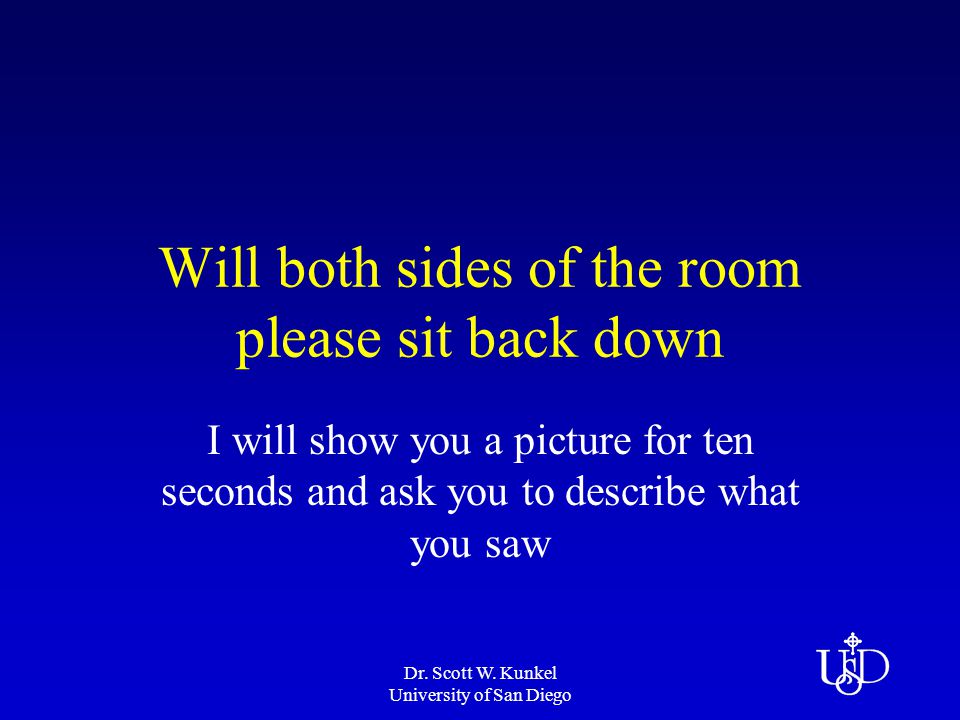 Will both sides of the room please sit back down

I will show you a picture for ten seconds and ask you to describe what you saw

Dr. Scott W. Kunkel
University of San Diego

USD